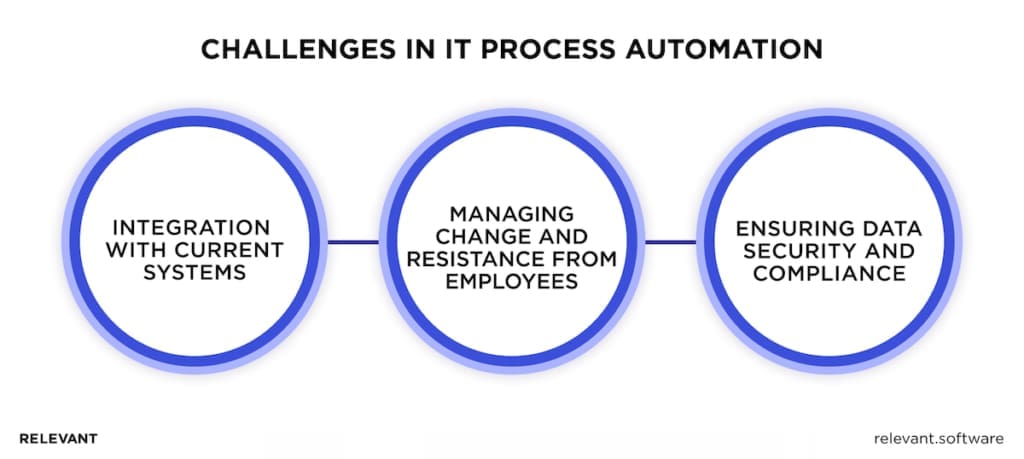 CHALLENGES IN IT PROCESS AUTOMATION

INTEGRATION WITH CURRENT SYSTEMS

MANAGING CHANGE AND RESISTANCE FROM EMPLOYEES

ENSURING DATA SECURITY AND COMPLIANCE

RELEVANT

relevant.software